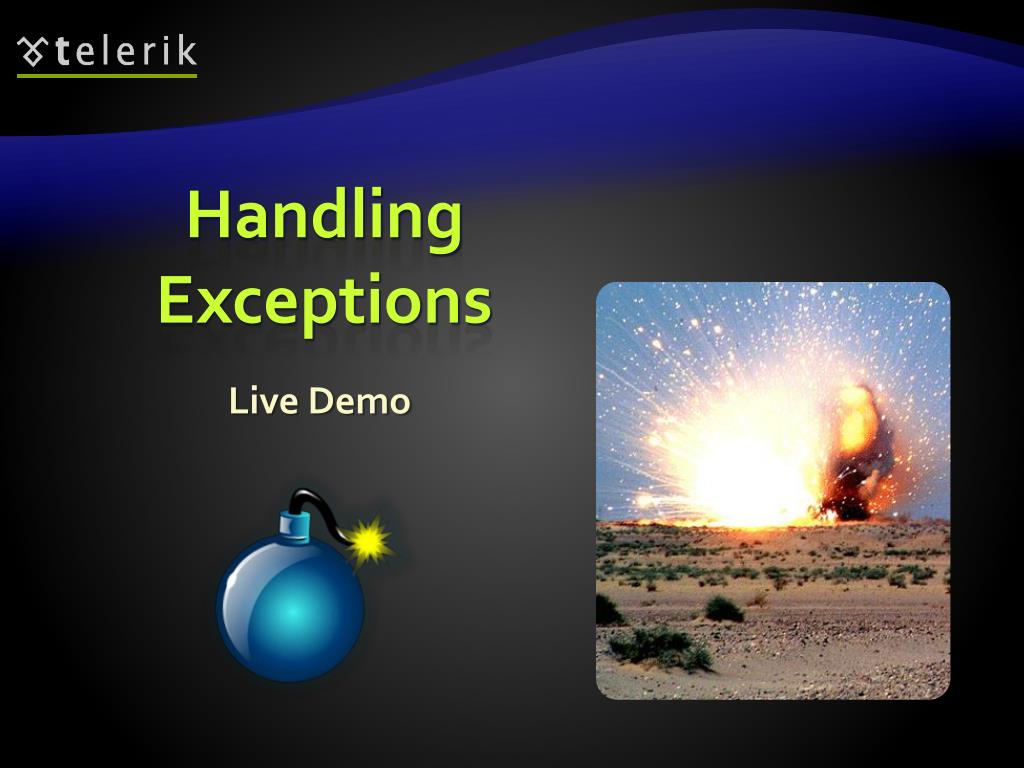 telerik

Handling Exceptions

Live Demo